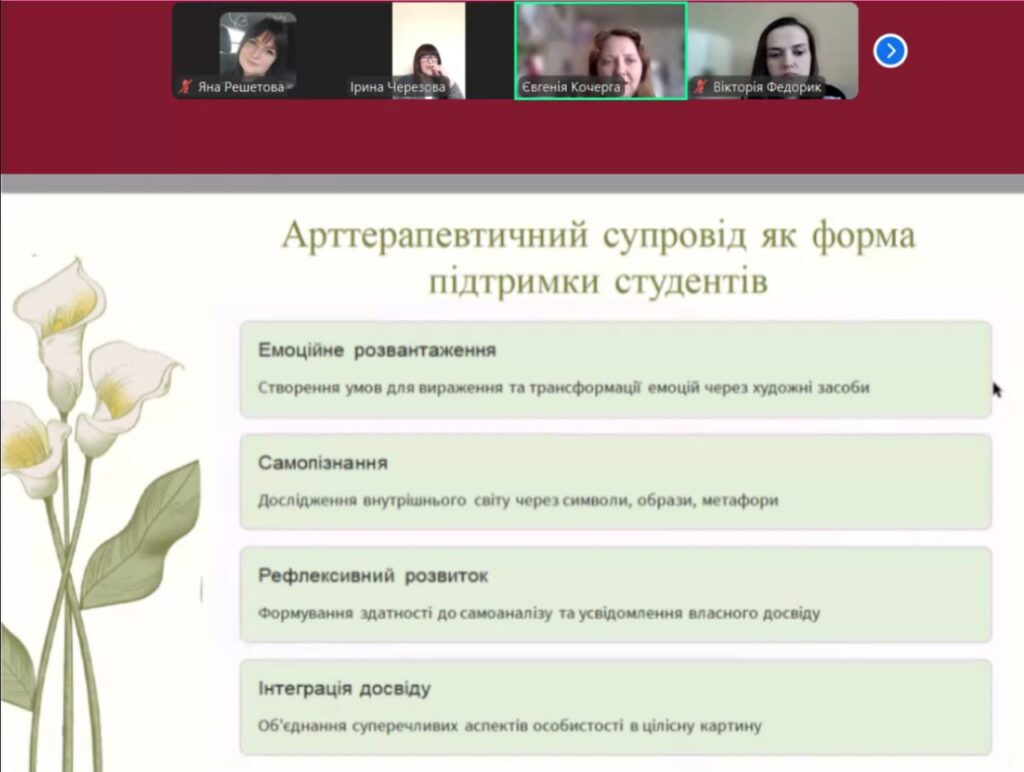 Яна Решетова
Ірина Черезова
Євгенія Кочерга
Вікторія Федорик

Арттерапевтичний супровід як форма підтримки студентів

Емоційне розвантаження

Створення умов для вираження та трансформації емоцій через художні засоби

Самопізнання

Дослідження внутрішнього світу через символи, образи, метафори

Рефлексивний розвиток

Формування здатності до самоаналізу та усвідомлення власного досвіду

Інтеграція досвіду

Об'єднання суперечливих аспектів особистості в цілісну картину